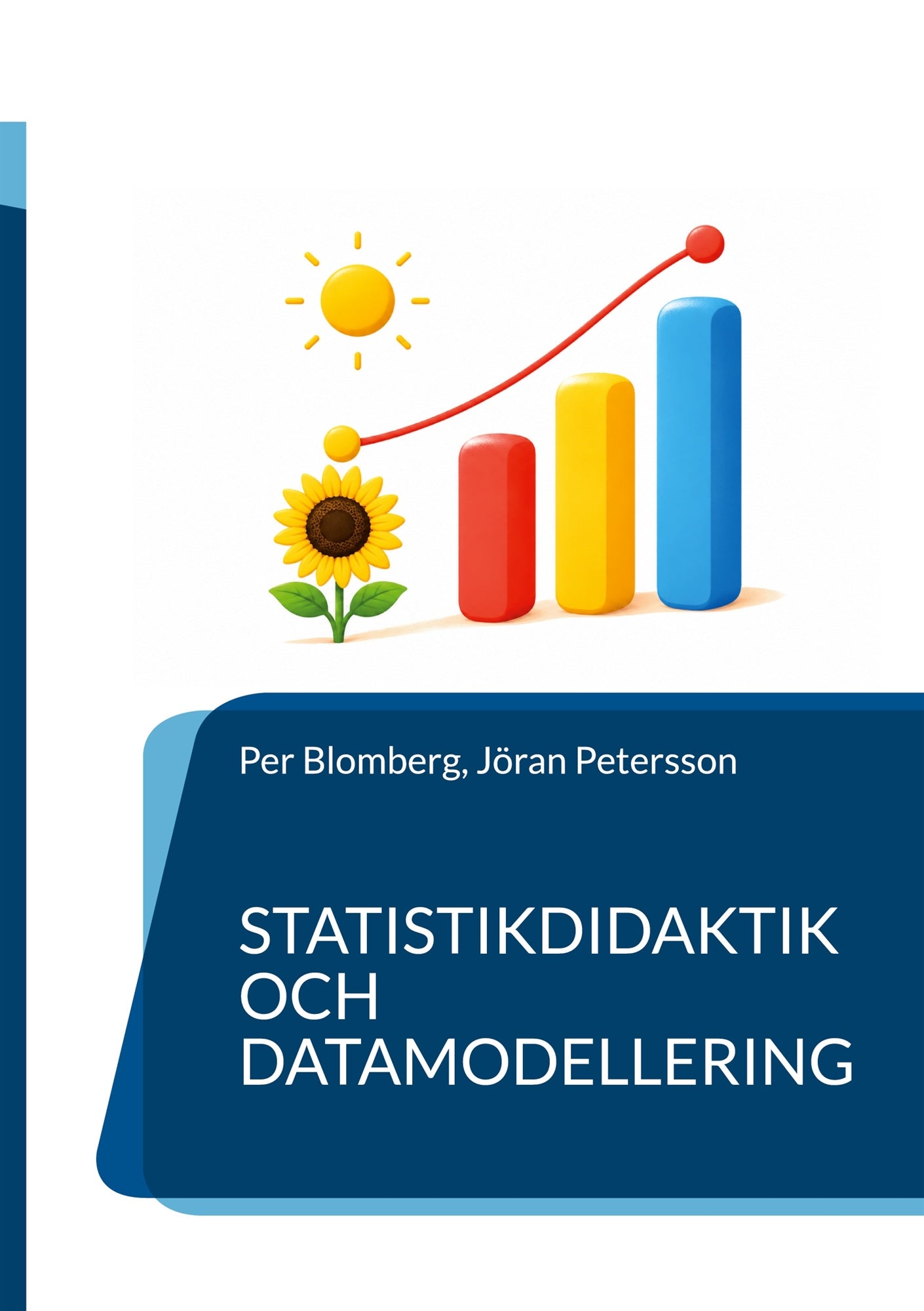 Per Blomberg, Jöran Petersson

STATISTIKDIDAKTIK OCH DATAMODELLERING